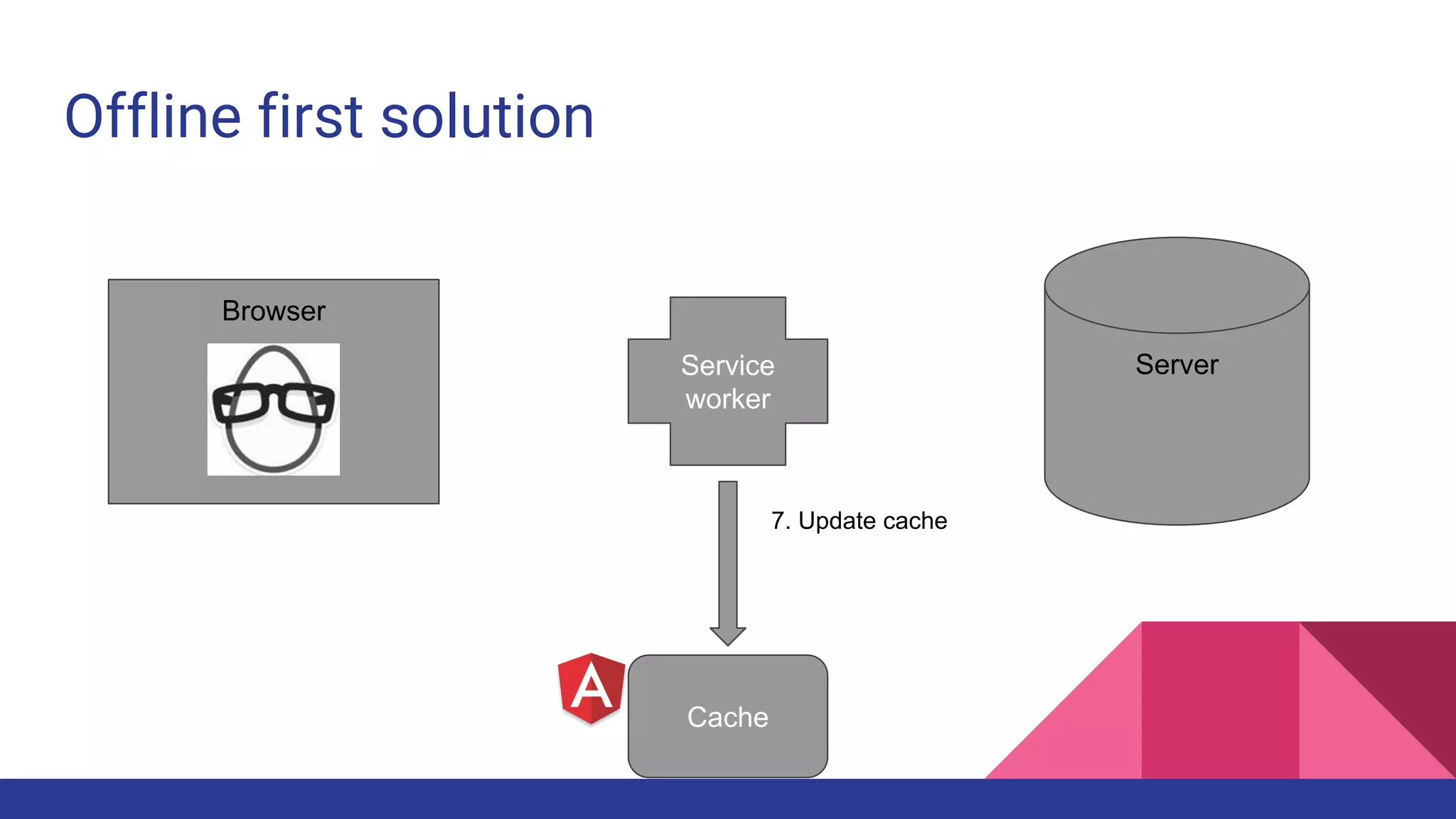 Offline first solution

Browser

Service worker

Server

7. Update cache

A

Cache